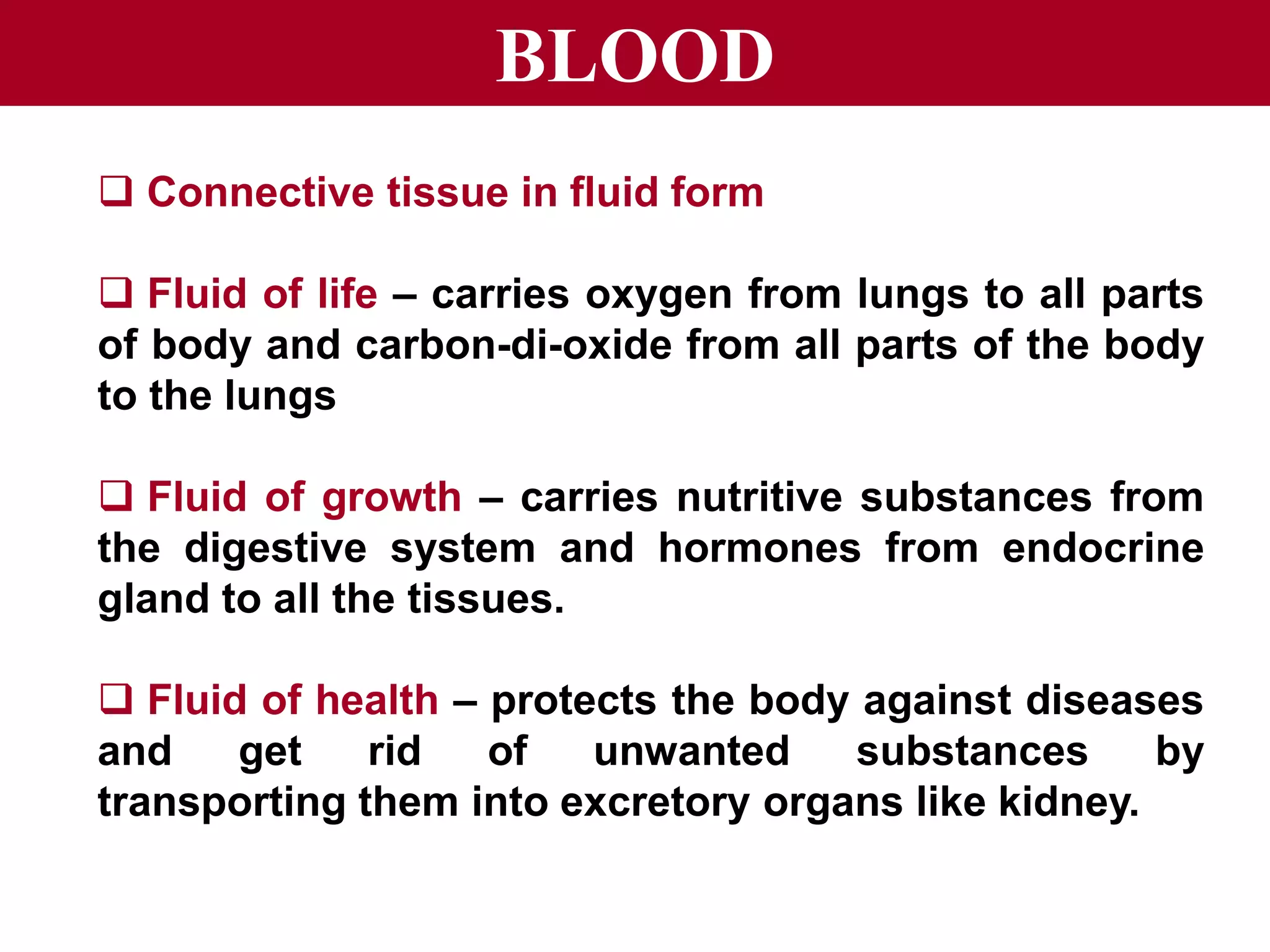 BLOOD

❑ Connective tissue in fluid form

❑ Fluid of life – carries oxygen from lungs to all parts of body and carbon-di-oxide from all parts of the body to the lungs

❑ Fluid of growth – carries nutritive substances from the digestive system and hormones from endocrine gland to all the tissues.

❑ Fluid of health – protects the body against diseases and get rid of unwanted substances by transporting them into excretory organs like kidney.